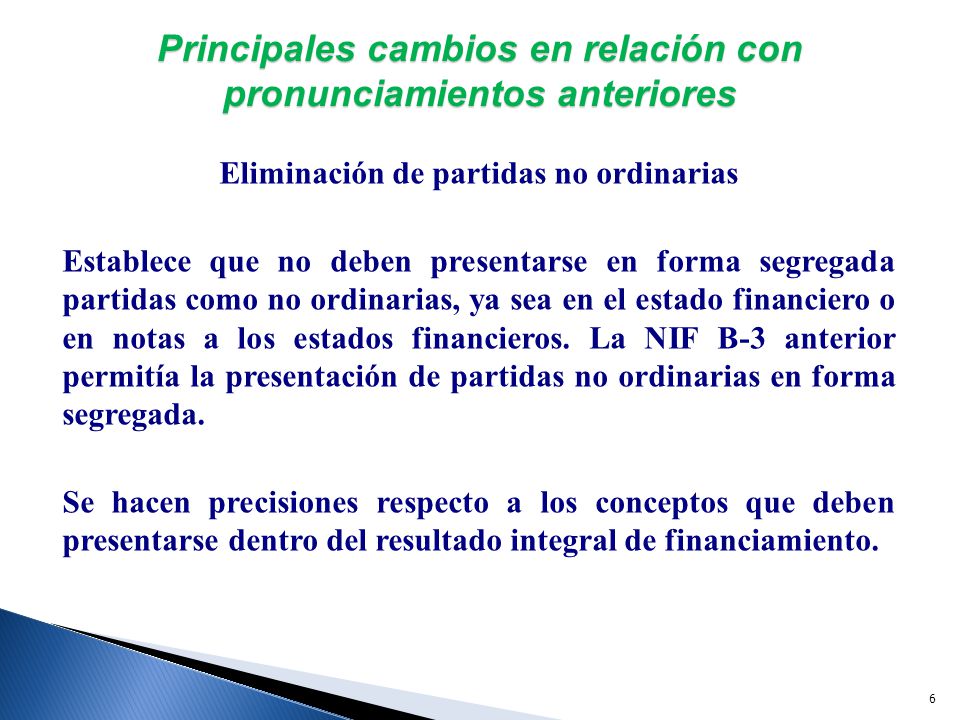 Principales cambios en relación con pronunciamientos anteriores

Eliminación de partidas no ordinarias

Establece que no deben presentarse en forma segregada partidas como no ordinarias, ya sea en el estado financiero o en notas a los estados financieros. La NIF B-3 anterior permitía la presentación de partidas no ordinarias en forma segregada.

Se hacen precisiones respecto a los conceptos que deben presentarse dentro del resultado integral de financiamiento.

6